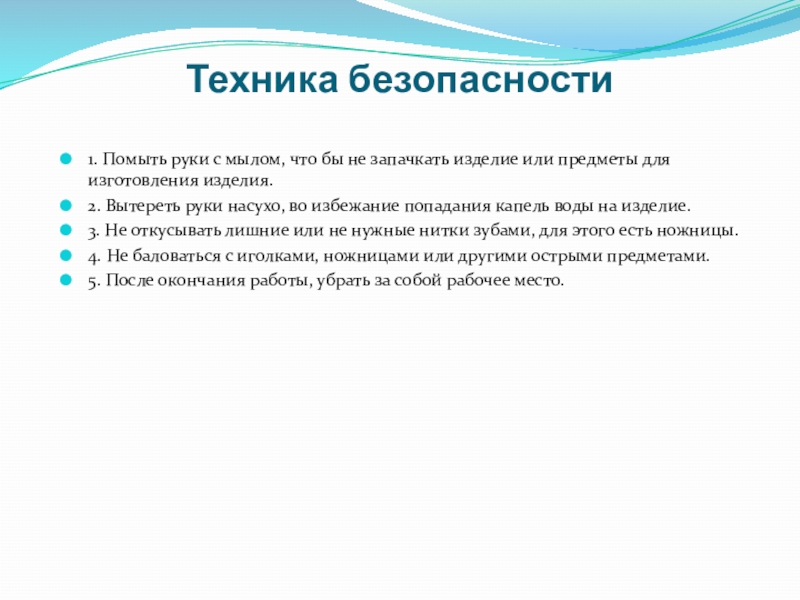 Техника безопасности

1. Помыть руки с мылом, что бы не запачкать изделие или предметы для изготовления изделия.

2. Вытереть руки насухо, во избежание попадания капель воды на изделие.

3. Не откусывать лишние или не нужные нитки зубами, для этого есть ножницы.

4. Не баловаться с иголками, ножницами или другими острыми предметами.

5. После окончания работы, убрать за собой рабочее место.